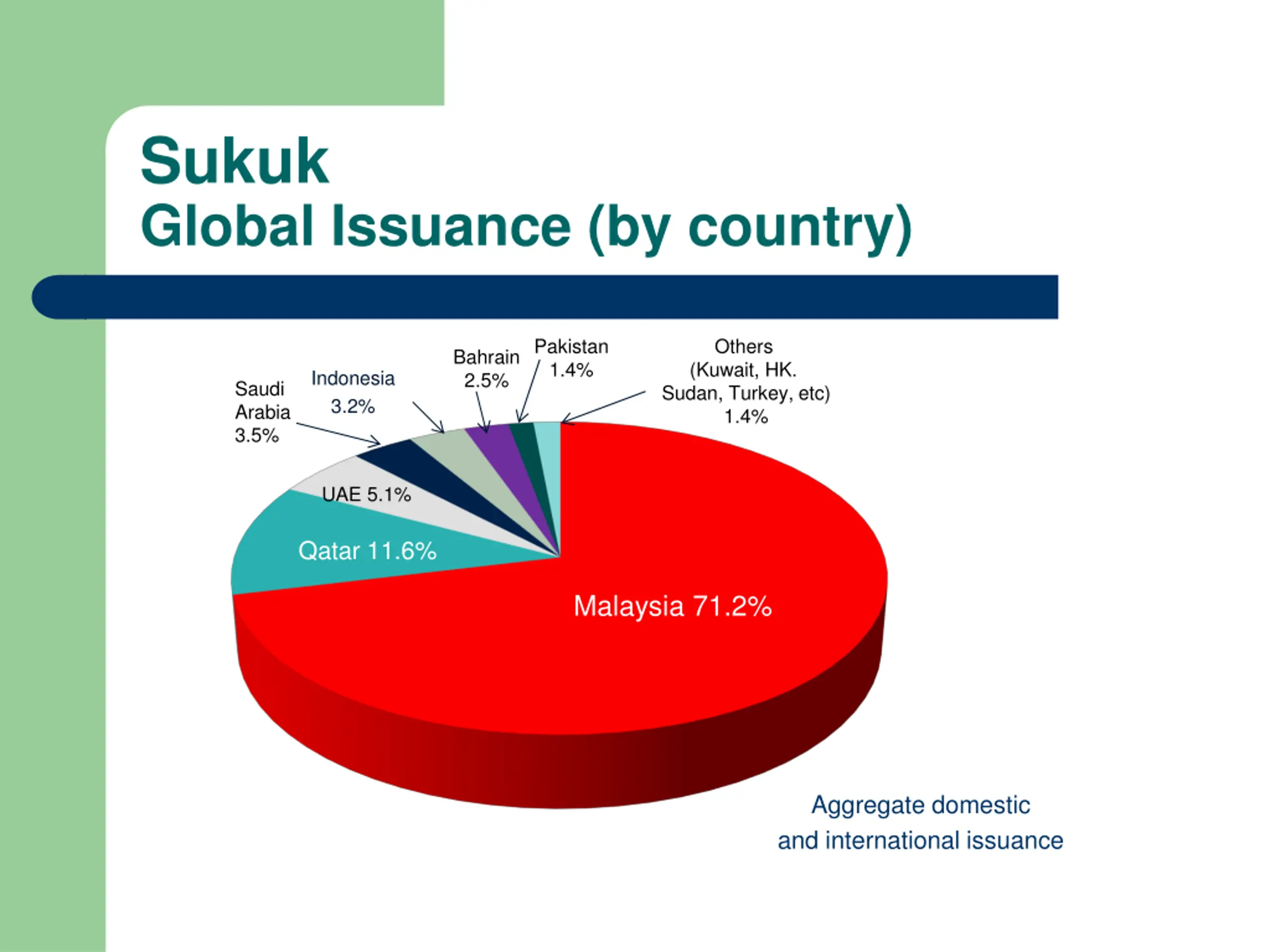 Sukuk
Global Issuance (by country)

Saudi Arabia 3.5%

Indonesia 3.2%

Bahrain 2.5%

Pakistan 1.4%

Others (Kuwait, HK. Sudan, Turkey, etc) 1.4%

UAE 5.1%

Qatar 11.6%

Malaysia 71.2%

Aggregate domestic and international issuance